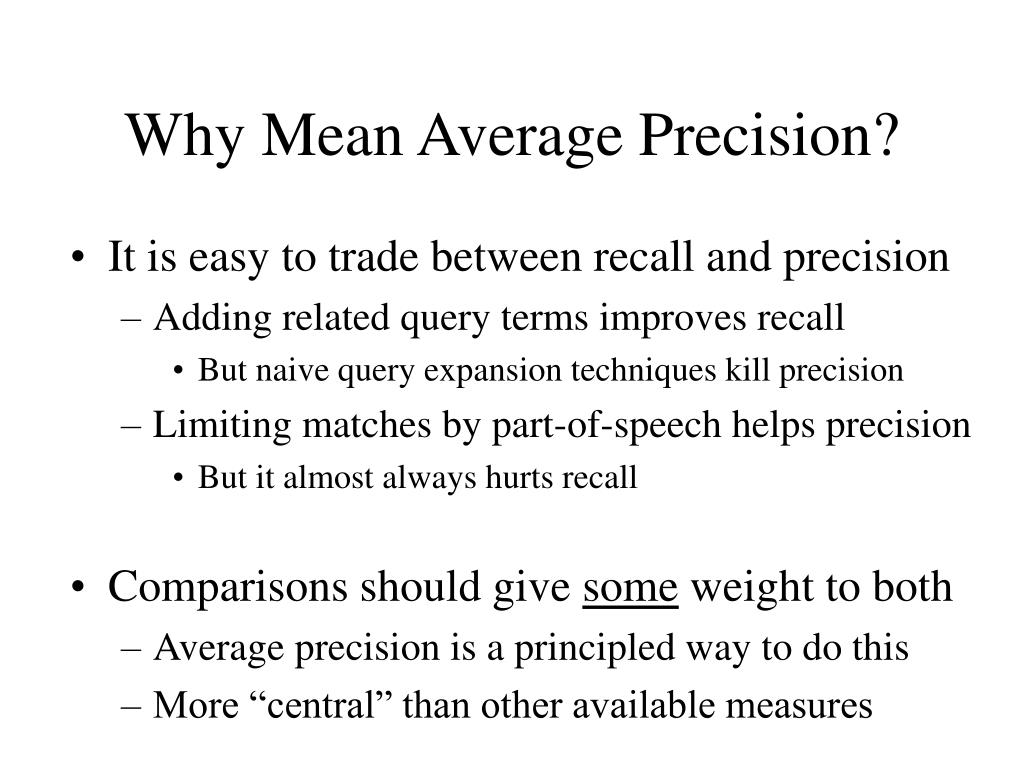 Why Mean Average Precision?

• It is easy to trade between recall and precision
– Adding related query terms improves recall
• But naive query expansion techniques kill precision
– Limiting matches by part-of-speech helps precision
• But it almost always hurts recall

• Comparisons should give some weight to both
– Average precision is a principled way to do this
– More “central” than other available measures